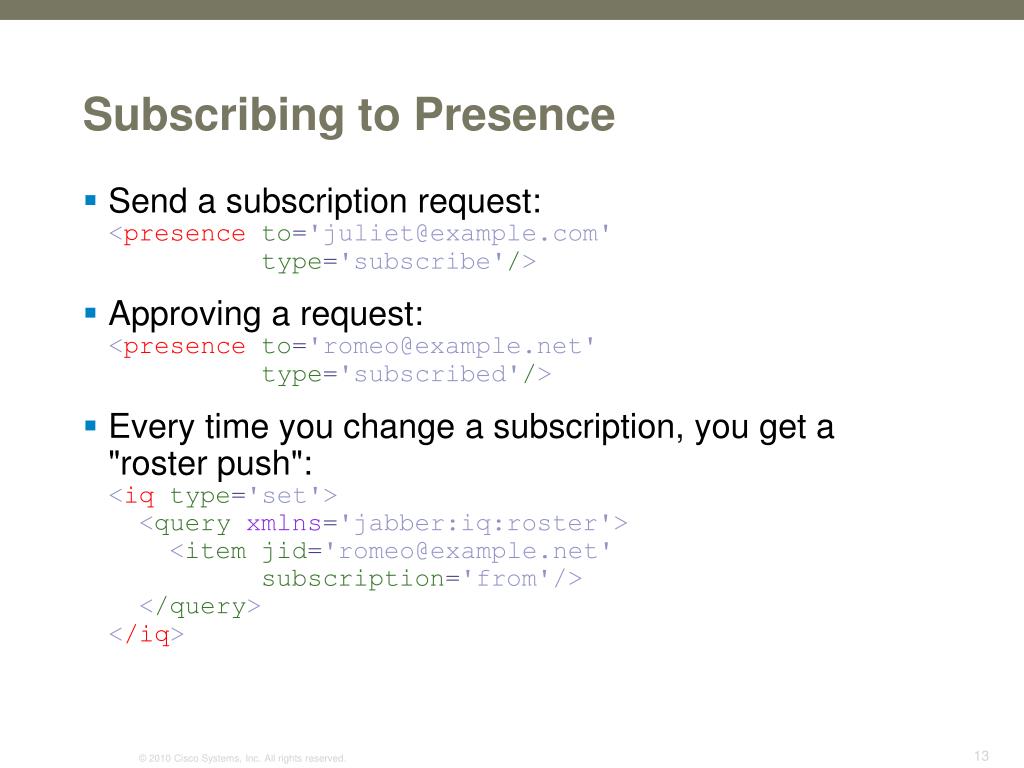 Subscribing to Presence

Send a subscription request:
<presence to='juliet@example.com'
          type='subscribe'/>

Approving a request:
<presence to='romeo@example.net'
          type='subscribed'/>

Every time you change a subscription, you get a "roster push":
<iq type='set'>
  <query xmlns='jabber:iq:roster'>
    <item jid='romeo@example.net'
          subscription='from'/>
  </query>
</iq>

© 2010 Cisco Systems, Inc. All rights reserved.

13